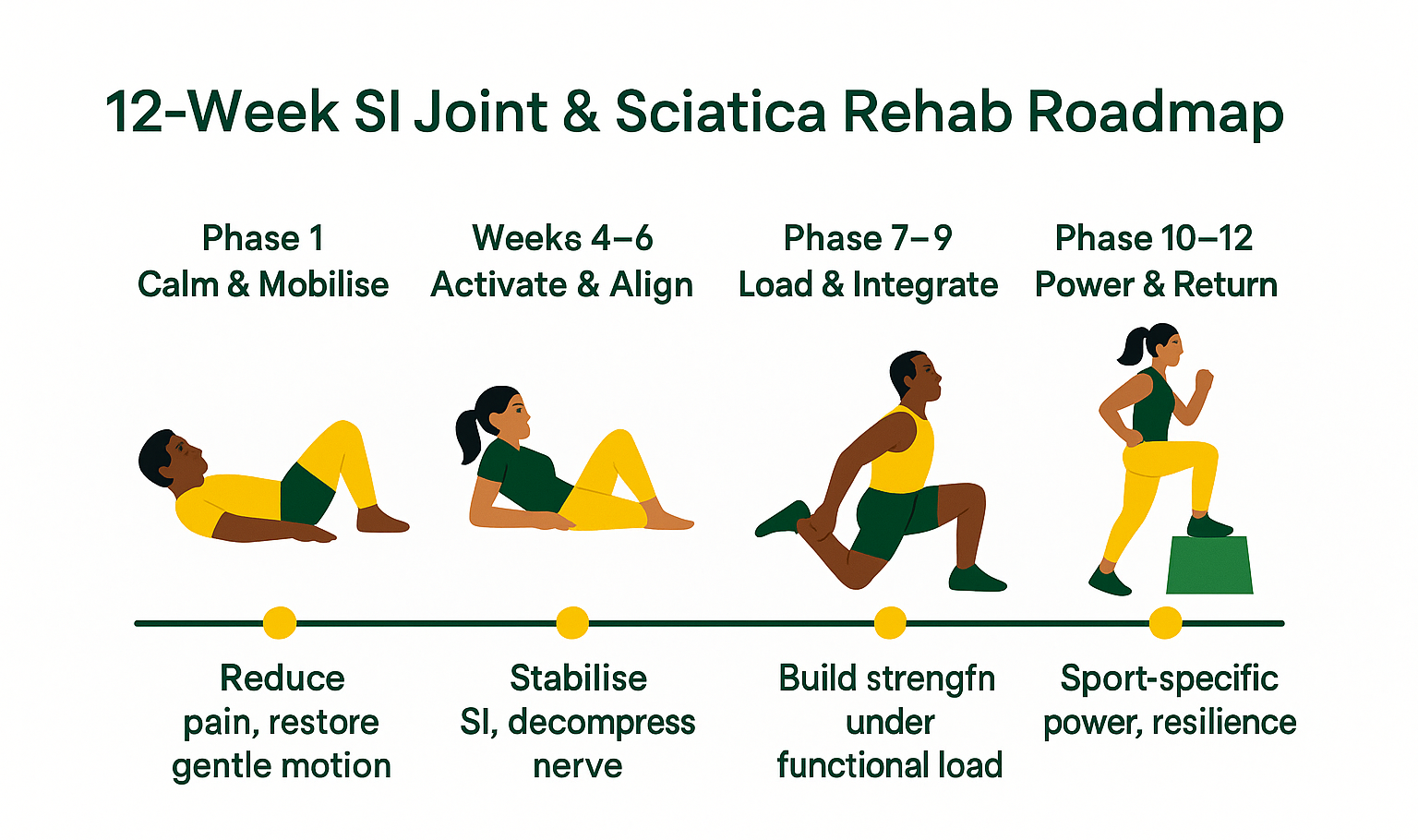 12-Week SI Joint & Sciatica Rehab Roadmap

Phase 1
Calm & Mobilise

Weeks 4–6
Activate & Align

Phase 7–9
Load & Integrate

Phase 10–12
Power & Return

Reduce pain, restore gentle motion

Stabilise SI, decompress nerve

Build strengfn under functional load

Sport-specific power, resilience